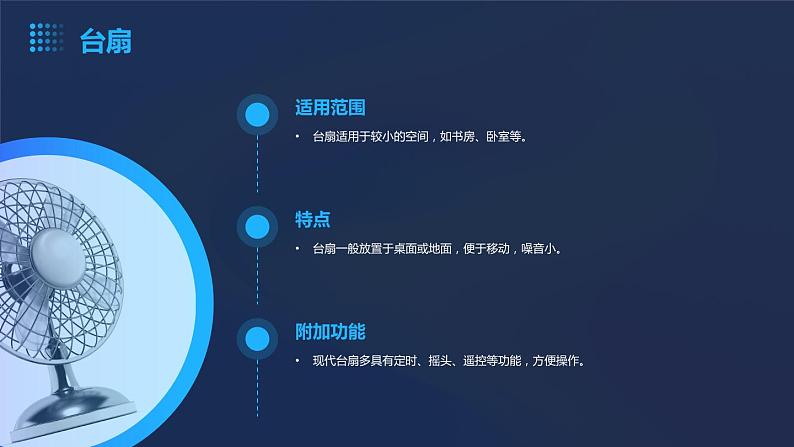 台扇

适用范围

• 台扇适用于较小的空间，如书房、卧室等。

特点

• 台扇一般放置于桌面或地面，便于移动，噪音小。

附加功能

• 现代台扇多具有定时、摇头、遥控等功能，方便操作。